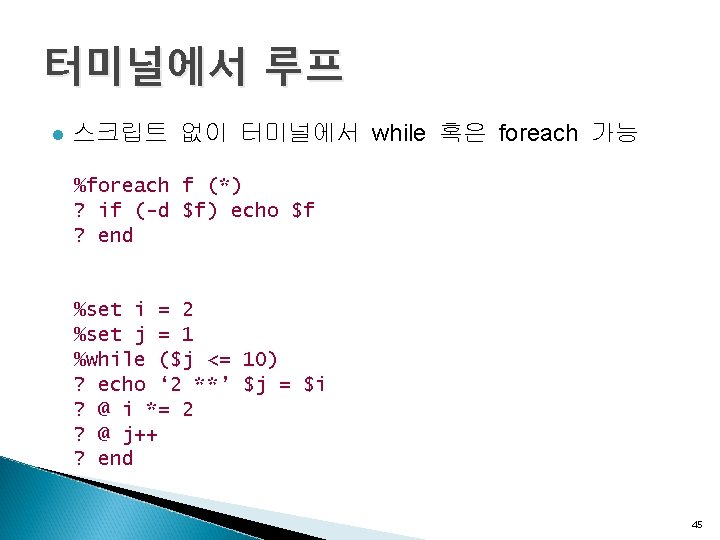 터미널에서 루프

스크립트 없이 터미널에서 while 혹은 foreach 가능

%foreach f (*)
? if (-d $f) echo $f
? end

%set i = 2
%set j = 1
%while ($j <= 10)
? echo ‘2 **’ $j = $i
? @ i *= 2
? @ j++
? end

45